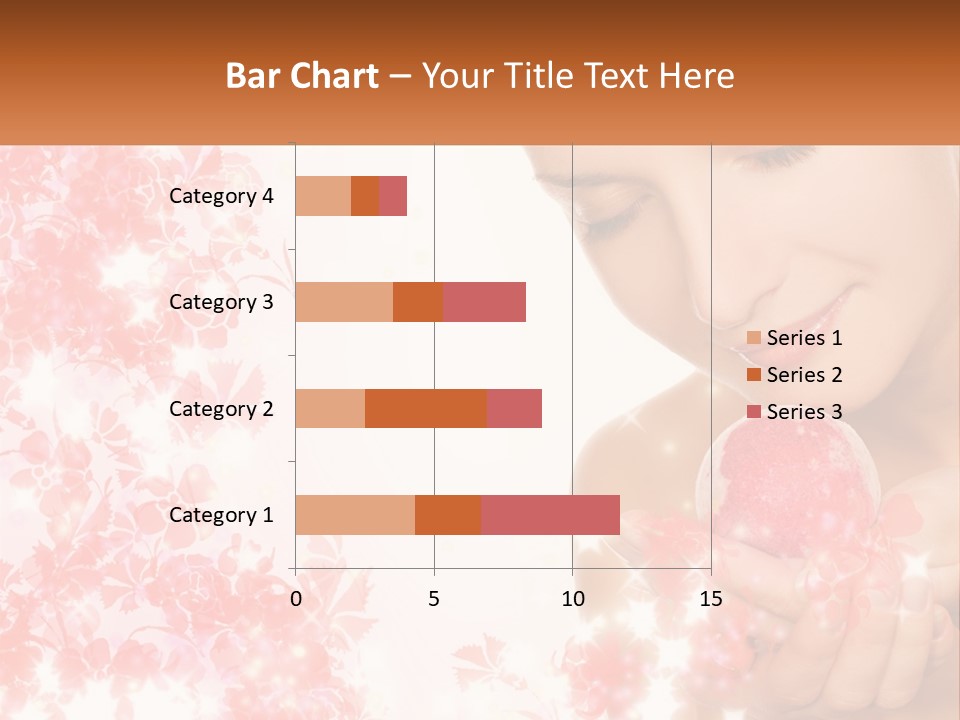 Bar Chart – Your Title Text Here

Category 4
Category 3
Category 2
Category 1

0
5
10
15

Series 1
Series 2
Series 3